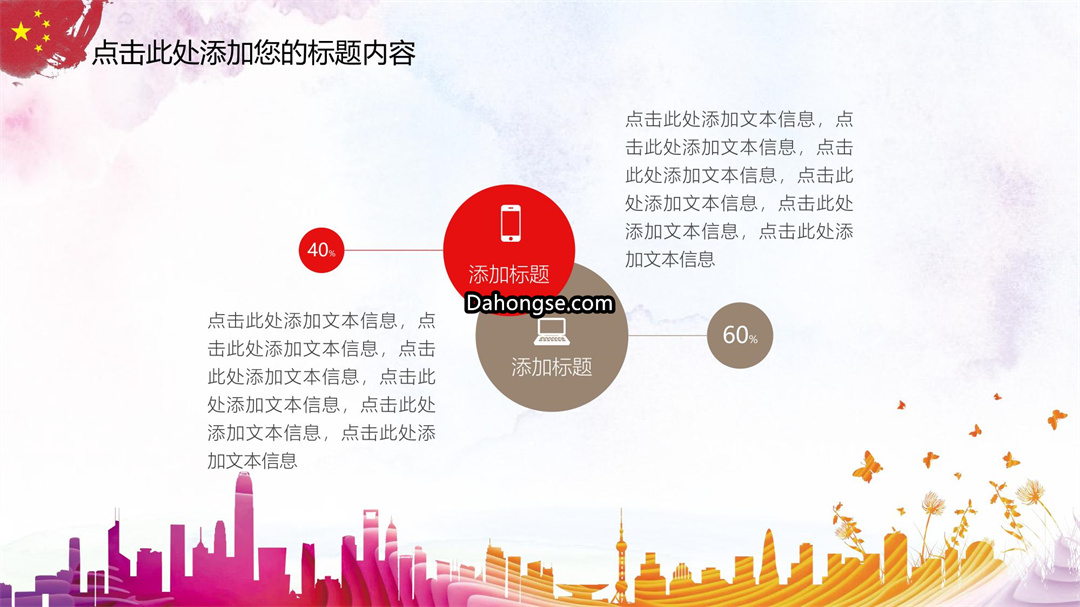 点击此处添加您的标题内容

点击此处添加文本信息，点击此处添加文本信息，点击此处添加文本信息，点击此处添加文本信息，点击此处添加文本信息，点击此处添加文本信息

40%

添加标题

Dahongse.com

添加标题

60%

点击此处添加文本信息，点击此处添加文本信息，点击此处添加文本信息，点击此处添加文本信息，点击此处添加文本信息，点击此处添加文本信息